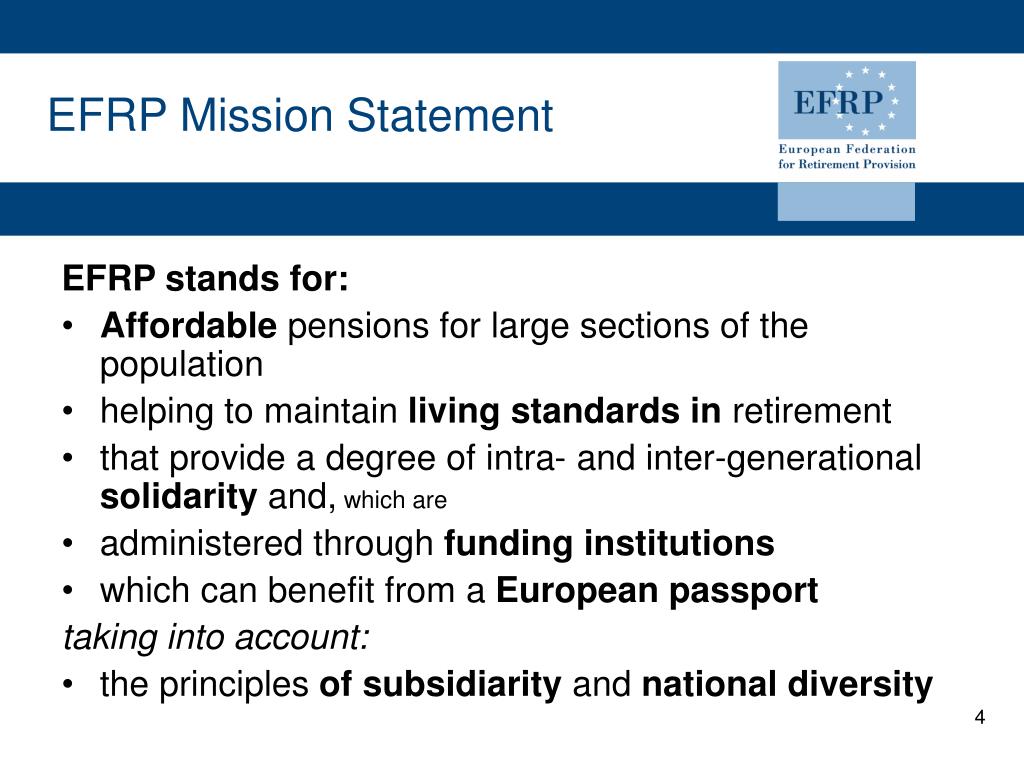 EFRP Mission Statement

EFRP

European Federation for Retirement Provision

EFRP stands for:

• Affordable pensions for large sections of the population
• helping to maintain living standards in retirement
• that provide a degree of intra- and inter-generational solidarity and, which are
• administered through funding institutions
• which can benefit from a European passport

taking into account:

• the principles of subsidiarity and national diversity

4